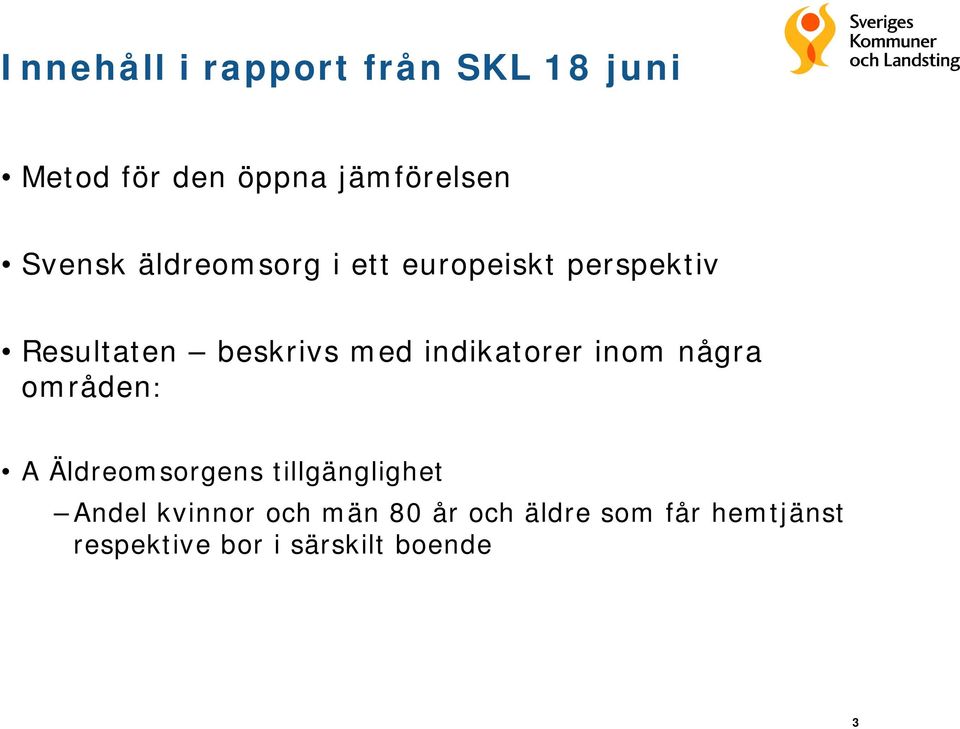 Innehåll i rapport från SKL 18 juni

Sveriges
Kommuner
och Landsting

• Metod för den öppna jämförelsen

• Svensk äldreomsorg i ett europeiskt perspektiv

• Resultaten – beskrivs med indikatorer inom några områden:

• A Äldreomsorgens tillgänglighet

– Andel kvinnor och män 80 år och äldre som får hemtjänst respektive bor i särskilt boende

3